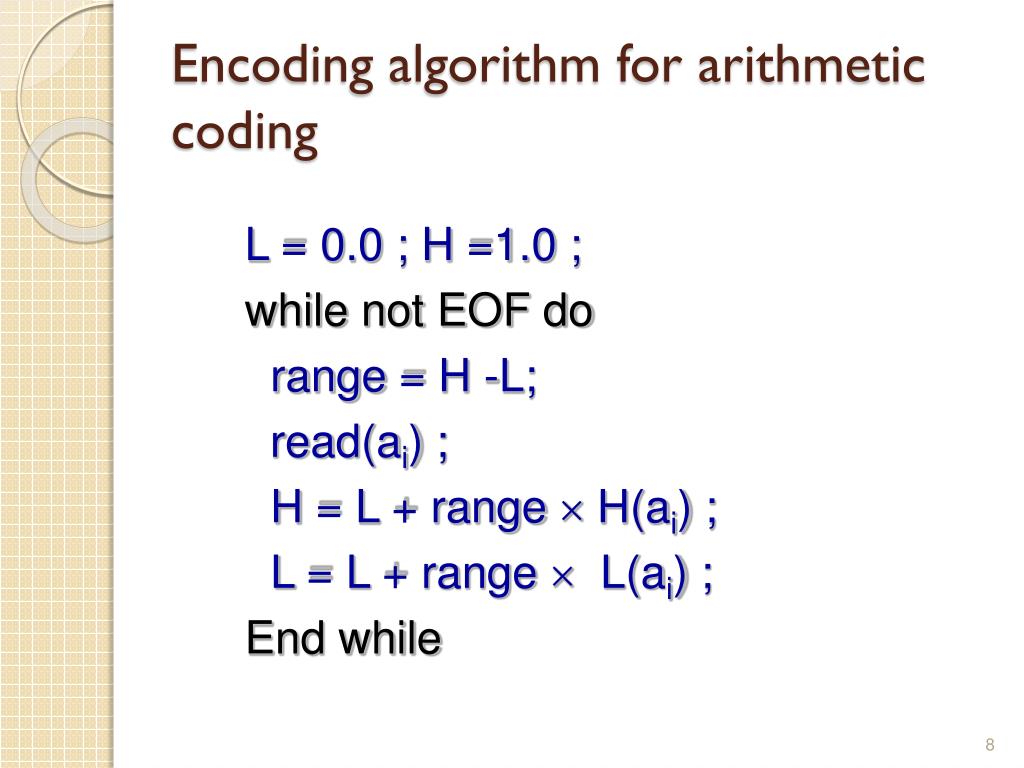 Encoding algorithm for arithmetic coding

L = 0.0 ; H =1.0 ;
while not EOF do
range = H -L;
read($a_i$) ;
H = L + range $\times$ H($a_i$) ;
L = L + range $\times$ L($a_i$) ;
End while

8